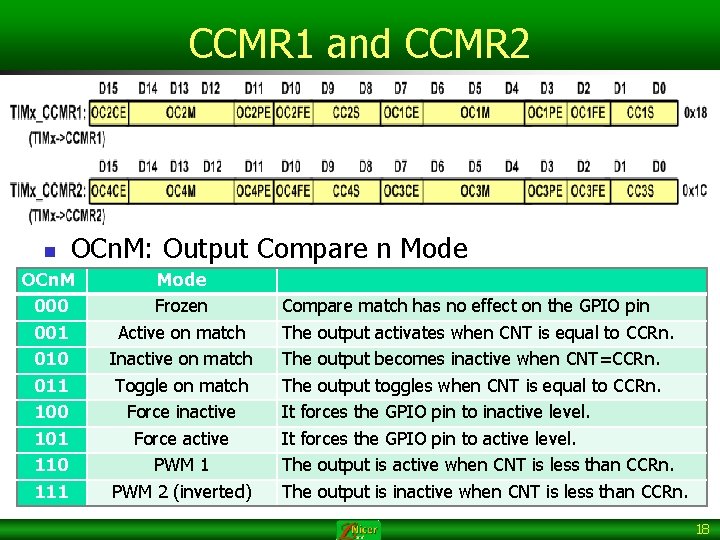 CCMR1 and CCMR2

D15 D14 D13 D12 D11 D10 D9 D8 D7 D6 D5 D4 D3 D2 D1 D0

TIMx_CCMR1: OC2CE OC2M OC2PE OC2FE CC2S OC1CE OC1M OC1PE OC1FE CC1S 0x18
(TIMx->CCMR1)

D15 D14 D13 D12 D11 D10 D9 D8 D7 D6 D5 D4 D3 D2 D1 D0

TIMx_CCMR2: OC4CE OC4M OC4PE OC4FE CC4S OC3CE OC3M OC3PE OC3FE CC3S 0x1C
(TIMx->CCMR2)

OCnM: Output Compare n Mode

| OCnM | Mode | |
|---|---|---|
| 000 | Frozen | Compare match has no effect on the GPIO pin |
| 001 | Active on match | The output activates when CNT is equal to CCRn. |
| 010 | Inactive on match | The output becomes inactive when CNT=CCRn. |
| 011 | Toggle on match | The output toggles when CNT is equal to CCRn. |
| 100 | Force inactive | It forces the GPIO pin to inactive level. |
| 101 | Force active | It forces the GPIO pin to active level. |
| 110 | PWM 1 | The output is active when CNT is less than CCRn. |
| 111 | PWM 2 (inverted) | The output is inactive when CNT is less than CCRn. |

Nicer

18